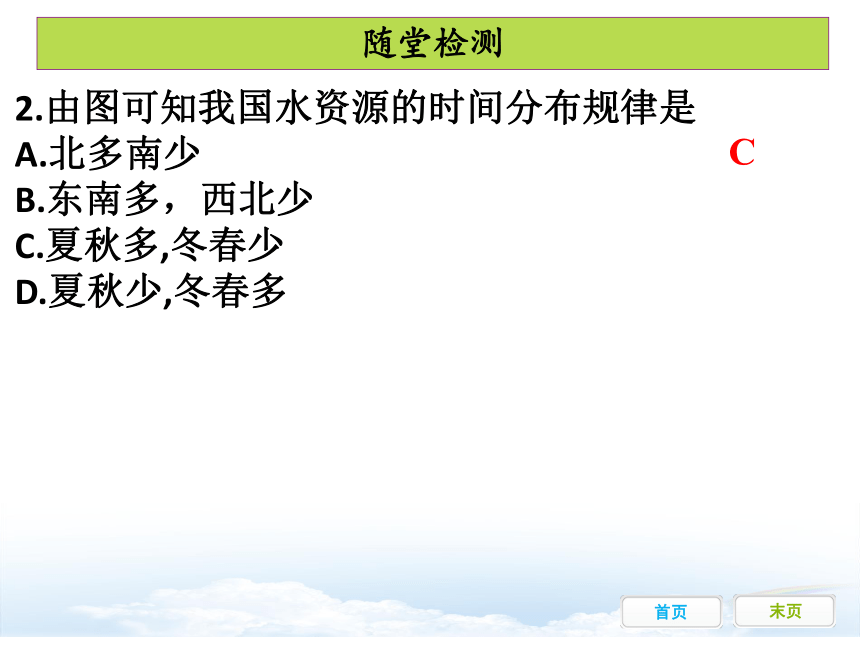 随堂检测

2.由图可知我国水资源的时间分布规律是

A.北多南少

C

B.东南多，西北少

C.夏秋多,冬春少

D.夏秋少,冬春多

首页

末页